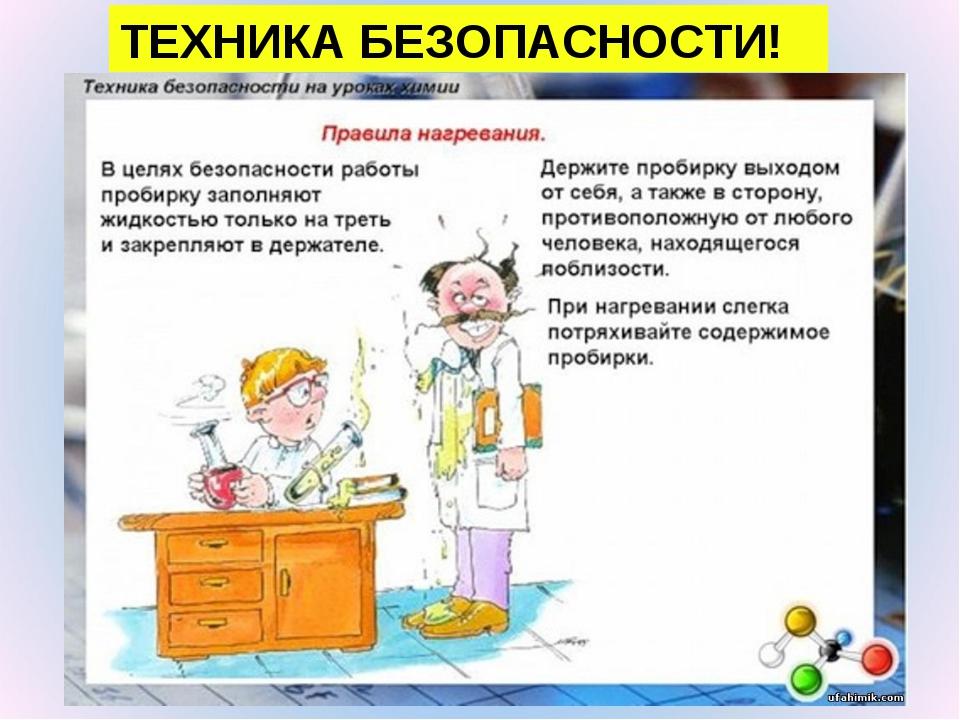 ТЕХНИКА БЕЗОПАСНОСТИ!

Техника безопасности на уроках химии

Правила нагревания.

В целях безопасности работы пробирку заполняют жидкостью только на треть и закрепляют в держателе.

Держите пробирку выходом от себя, а также в сторону, противоположную от любого человека, находящегося поблизости.

При нагревании слегка потряхивайте содержимое пробирки.

ufahimik.com